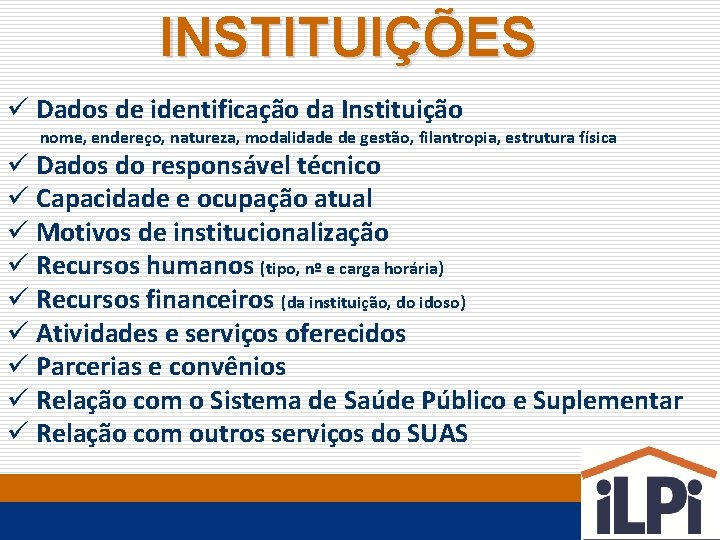 INSTITUIÇÕES

✓ Dados de identificação da Instituição
nome, endereço, natureza, modalidade de gestão, filantropia, estrutura física
✓ Dados do responsável técnico
✓ Capacidade e ocupação atual
✓ Motivos de institucionalização
✓ Recursos humanos (tipo, nº e carga horária)
✓ Recursos financeiros (da instituição, do idoso)
✓ Atividades e serviços oferecidos
✓ Parcerias e convênios
✓ Relação com o Sistema de Saúde Público e Suplementar
✓ Relação com outros serviços do SUAS

iLPi